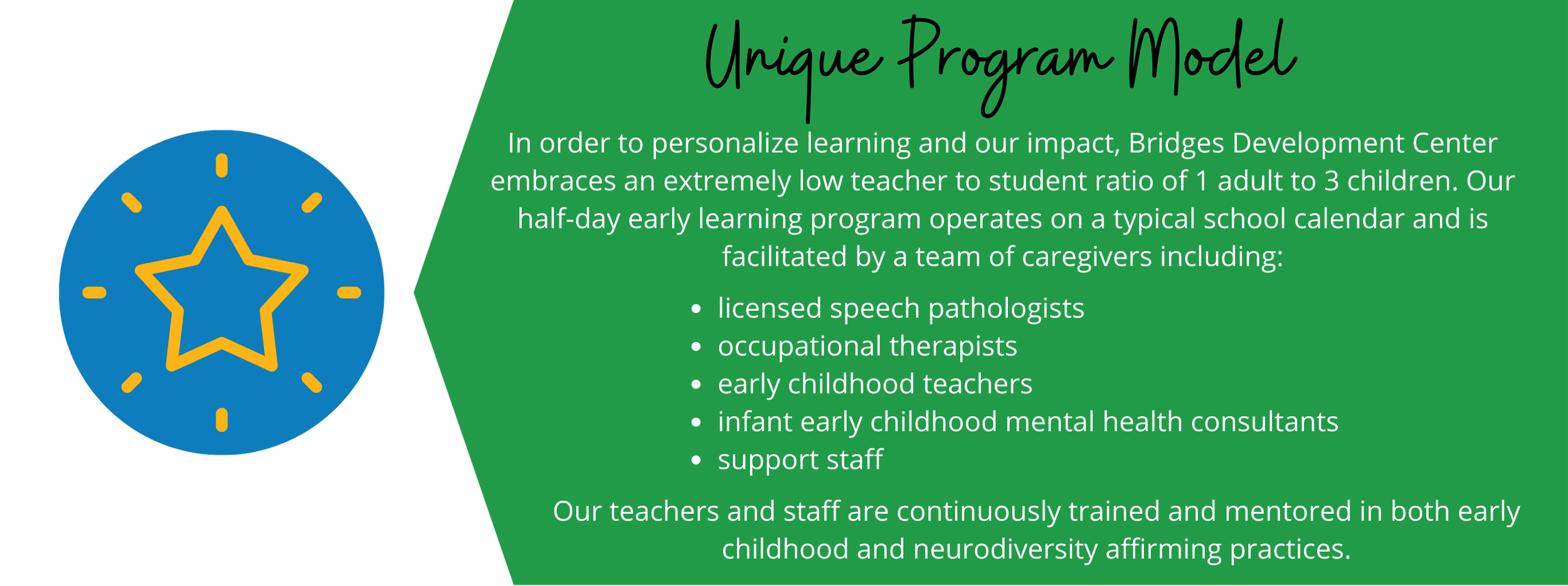 Unique Program Model

In order to personalize learning and our impact, Bridges Development Center embraces an extremely low teacher to student ratio of 1 adult to 3 children. Our half-day early learning program operates on a typical school calendar and is facilitated by a team of caregivers including:

• licensed speech pathologists
• occupational therapists
• early childhood teachers
• infant early childhood mental health consultants
• support staff

Our teachers and staff are continuously trained and mentored in both early childhood and neurodiversity affirming practices.